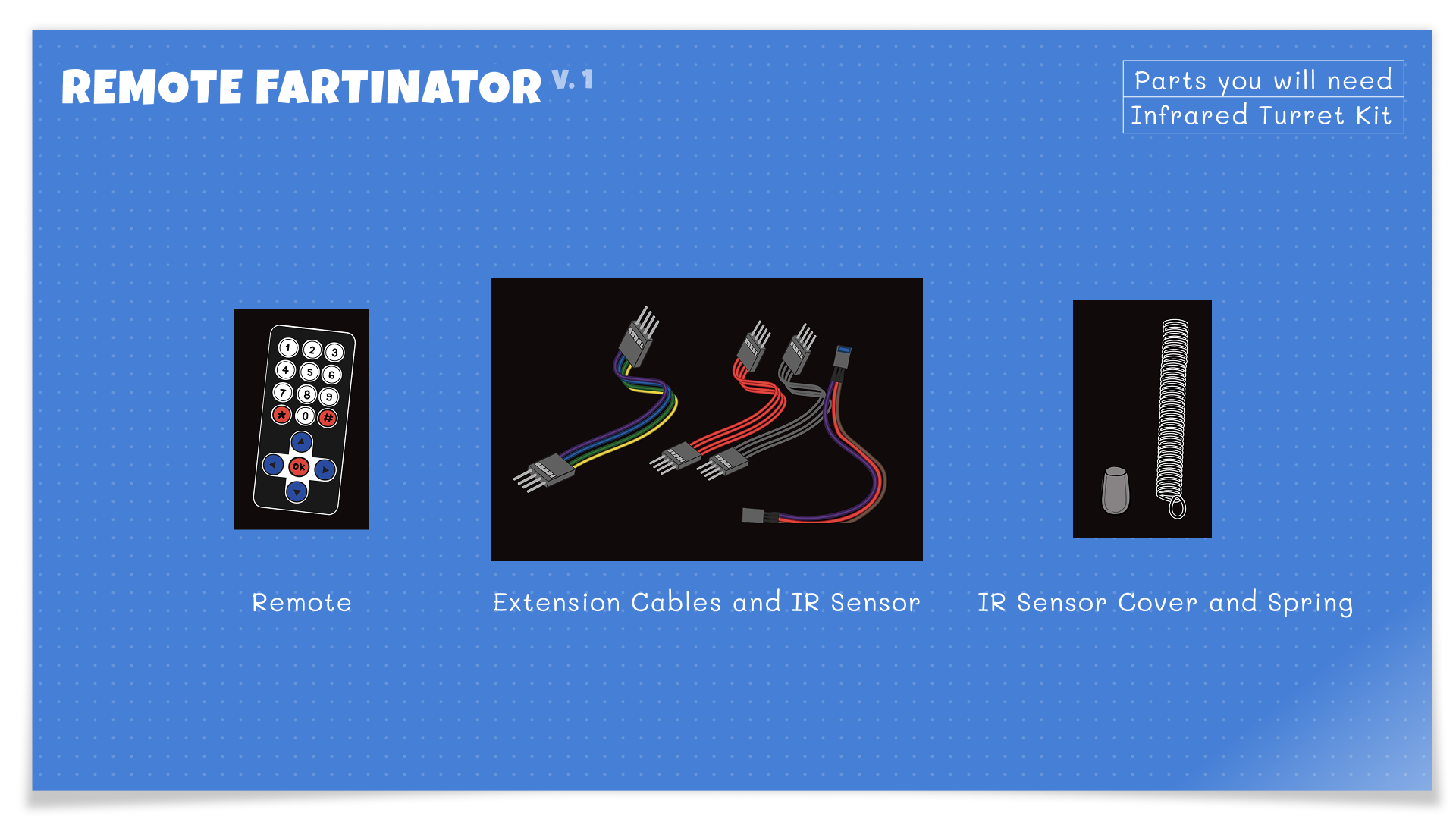 REMOTE FARTINATOR V. 1

Parts you will need
Infrared Turret Kit

1 2 3
4 5 6
7 8 9
* 0 #
OK

Remote

Extension Cables and IR Sensor

IR Sensor Cover and Spring